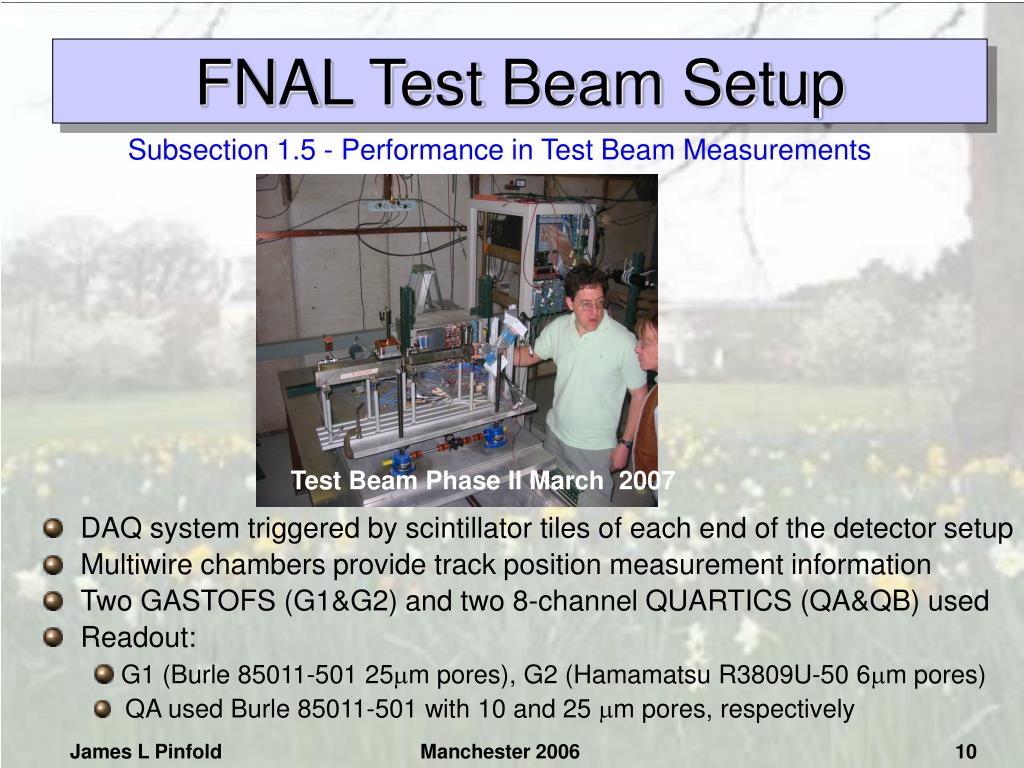 FNAL Test Beam Setup

Subsection 1.5 - Performance in Test Beam Measurements

Test Beam Phase II March 2007

DAQ system triggered by scintillator tiles of each end of the detector setup

Multiwire chambers provide track position measurement information

Two GASTOFS (G1&G2) and two 8-channel QUARTICS (QA&QB) used

Readout:

G1 (Burle 85011-501 25$\mu$m pores), G2 (Hamamatsu R3809U-50 6$\mu$m pores)

QA used Burle 85011-501 with 10 and 25 $\mu$m pores, respectively

James L Pinfold

Manchester 2006

10